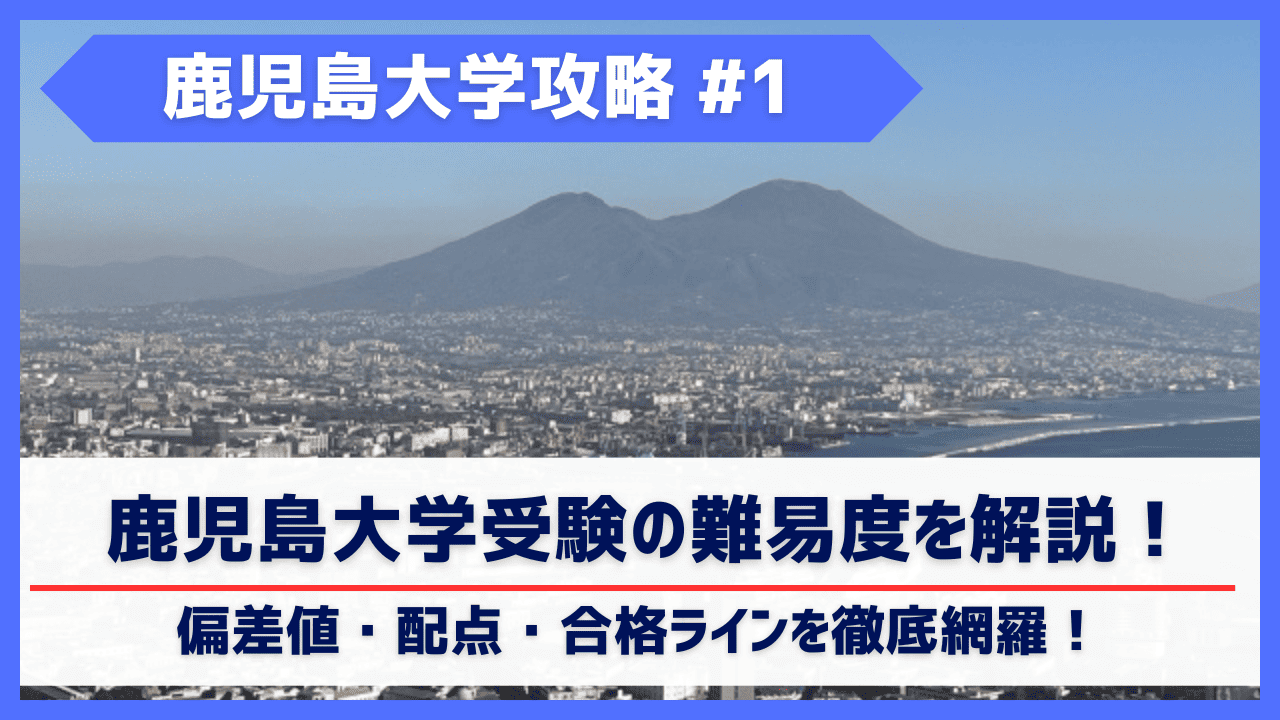 鹿児島大学攻略 #1

鹿児島大学受験の難易度を解説！

偏差値・配点・合格ラインを徹底網羅！